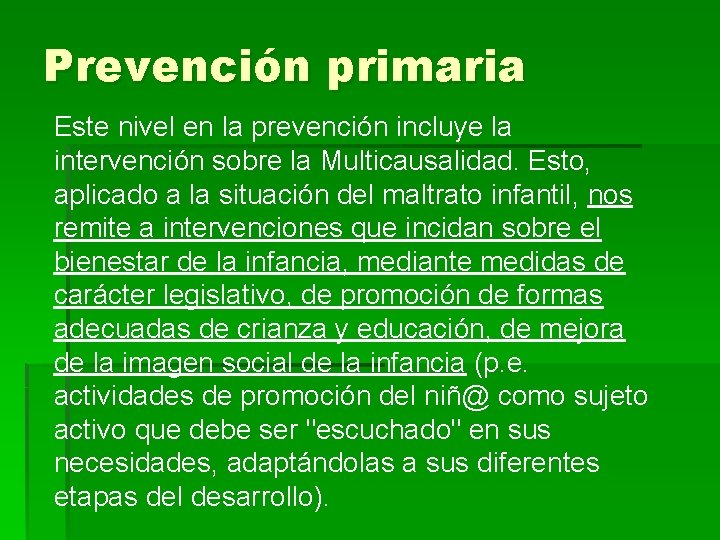 Prevención primaria

Este nivel en la prevención incluye la intervención sobre la Multicausalidad. Esto, aplicado a la situación del maltrato infantil, nos remite a intervenciones que incidan sobre el bienestar de la infancia, mediante medidas de carácter legislativo, de promoción de formas adecuadas de crianza y educación, de mejora de la imagen social de la infancia (p.e. actividades de promoción del niñ@ como sujeto activo que debe ser "escuchado" en sus necesidades, adaptándolas a sus diferentes etapas del desarrollo).